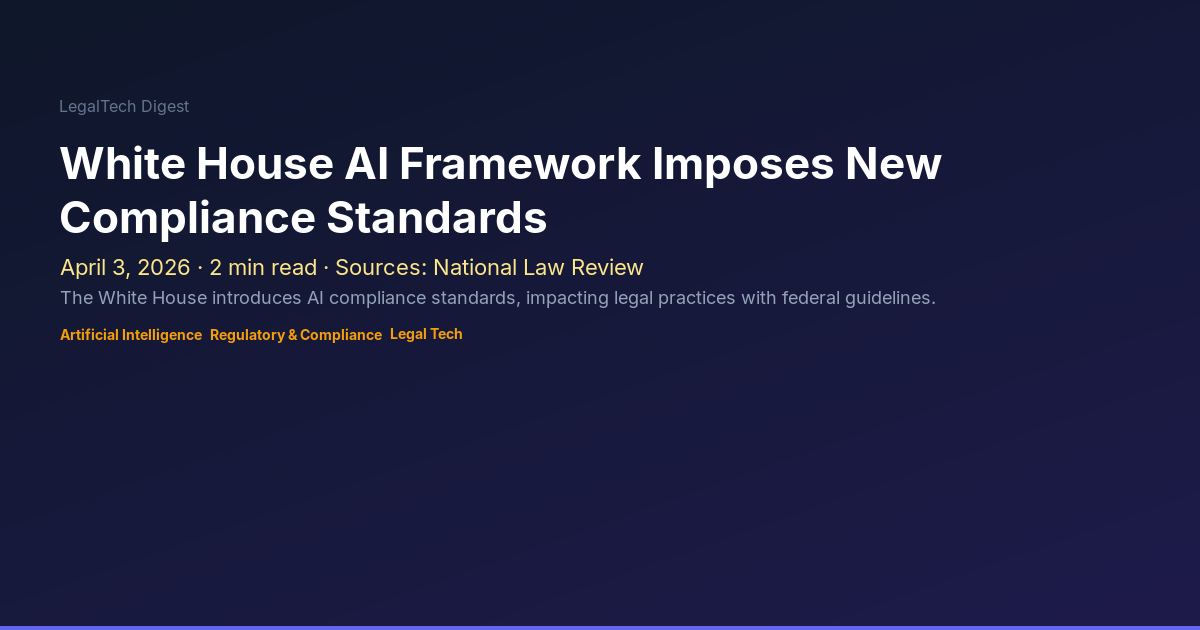 LegalTech Digest

White House AI Framework Imposes New Compliance Standards

April 3, 2026 · 2 min read · Sources: National Law Review

The White House introduces AI compliance standards, impacting legal practices with federal guidelines.

Artificial Intelligence Regulatory & Compliance Legal Tech